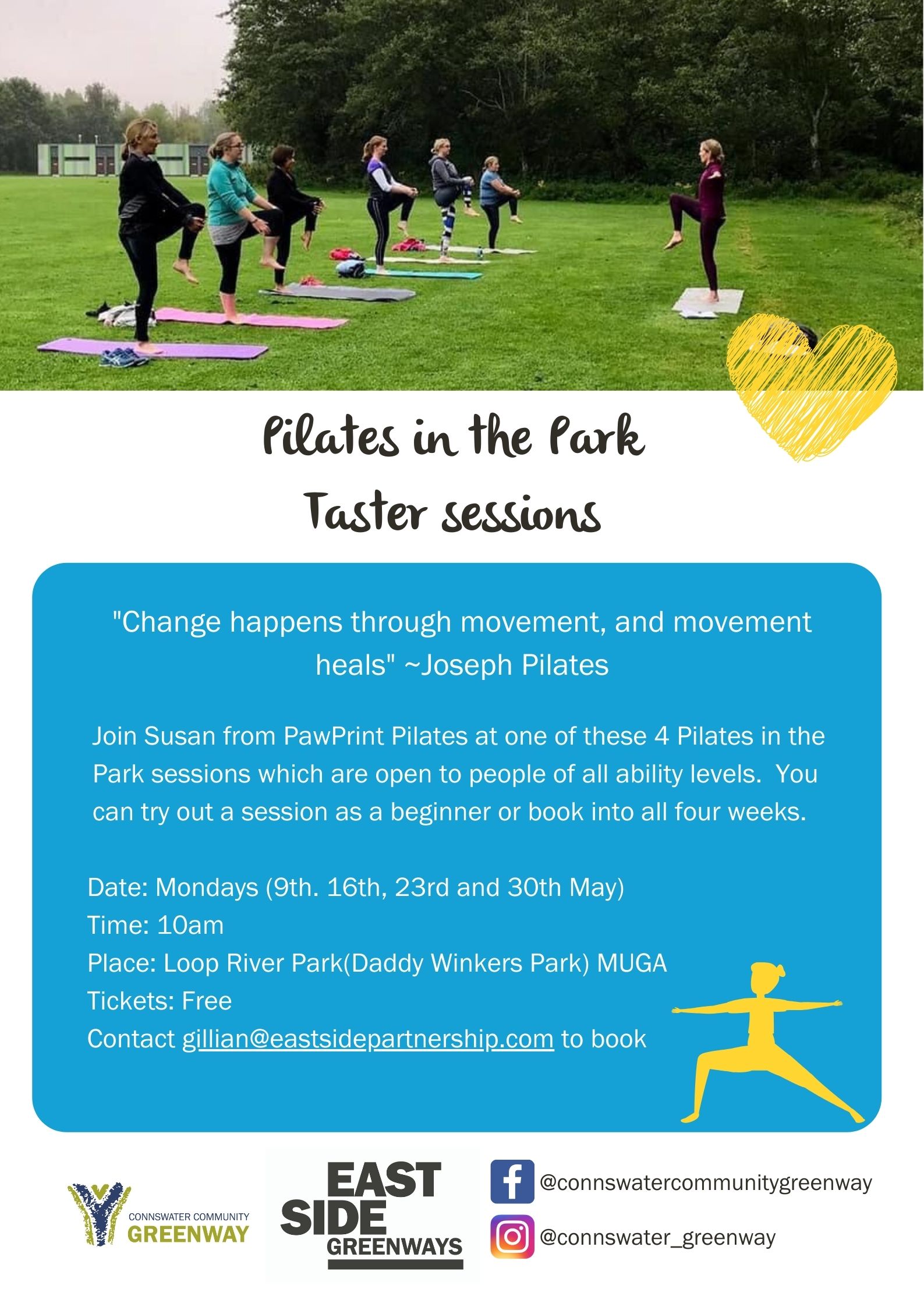 Pilates in the Park
Taster sessions

"Change happens through movement, and movement heals" ~Joseph Pilates

Join Susan from PawPrint Pilates at one of these 4 Pilates in the Park sessions which are open to people of all ability levels. You can try out a session as a beginner or book into all four weeks.

Date: Mondays (9th. 16th, 23rd and 30th May)
Time: 10am
Place: Loop River Park(Daddy Winkers Park) MUGA
Tickets: Free
Contact gillian@eastsidepartnership.com to book

CONNSWATER COMMUNITY GREENWAY

EAST SIDE GREENWAYS

@connswatercommunitygreenway
@connswater_greenway